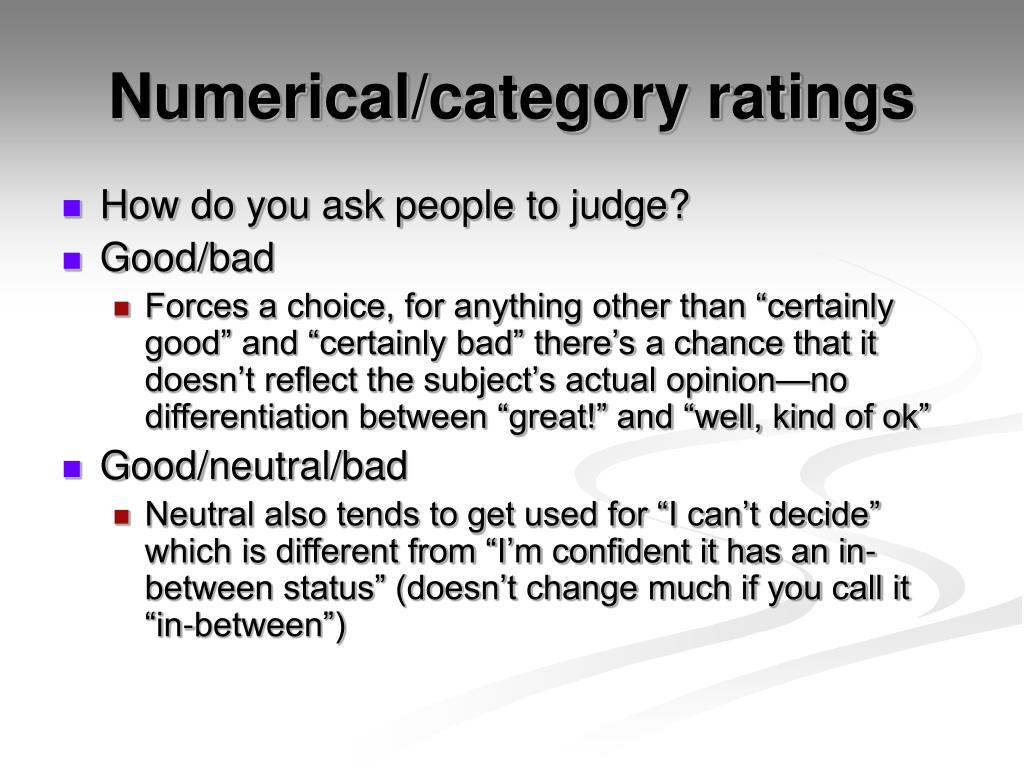 Numerical/category ratings

How do you ask people to judge?

Good/bad

Forces a choice, for anything other than “certainly good” and “certainly bad” there’s a chance that it doesn’t reflect the subject’s actual opinion—no differentiation between “great!” and “well, kind of ok”

Good/neutral/bad

Neutral also tends to get used for “I can’t decide” which is different from “I’m confident it has an in-between status” (doesn’t change much if you call it “in-between”)